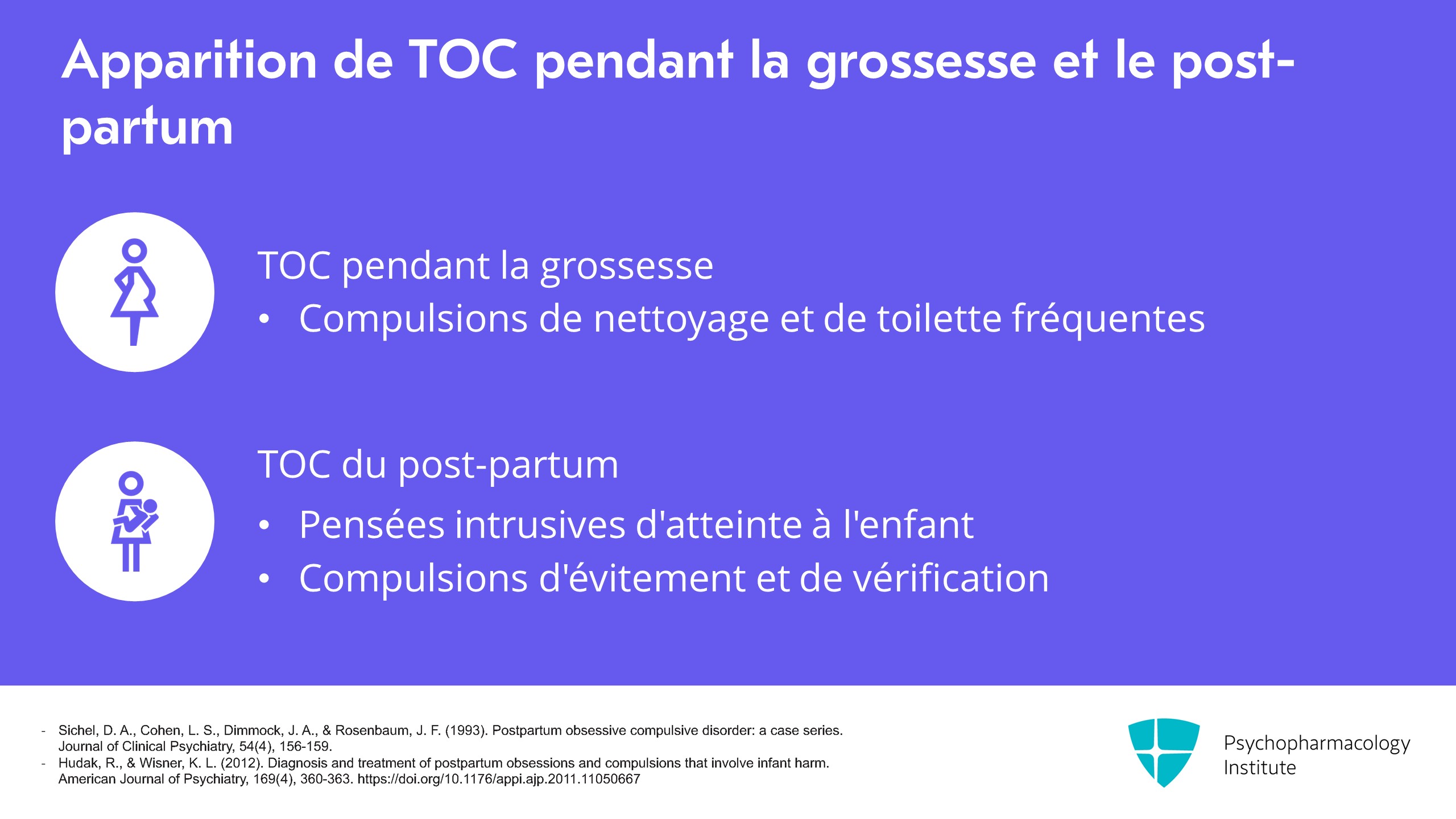 Apparition de TOC pendant la grossesse et le post-partum

TOC pendant la grossesse
• Compulsions de nettoyage et de toilette fréquentes

TOC du post-partum
• Pensées intrusives d'atteinte à l'enfant
• Compulsions d'évitement et de vérification

- Sichel, D. A., Cohen, L. S., Dimmock, J. A., & Rosenbaum, J. F. (1993). Postpartum obsessive compulsive disorder: a case series. Journal of Clinical Psychiatry, 54(4), 156-159.
- Hudak, R., & Wisner, K. L. (2012). Diagnosis and treatment of postpartum obsessions and compulsions that involve infant harm. American Journal of Psychiatry, 169(4), 360-363. https://doi.org/10.1176/appi.ajp.2011.11050667

Psychopharmacology Institute